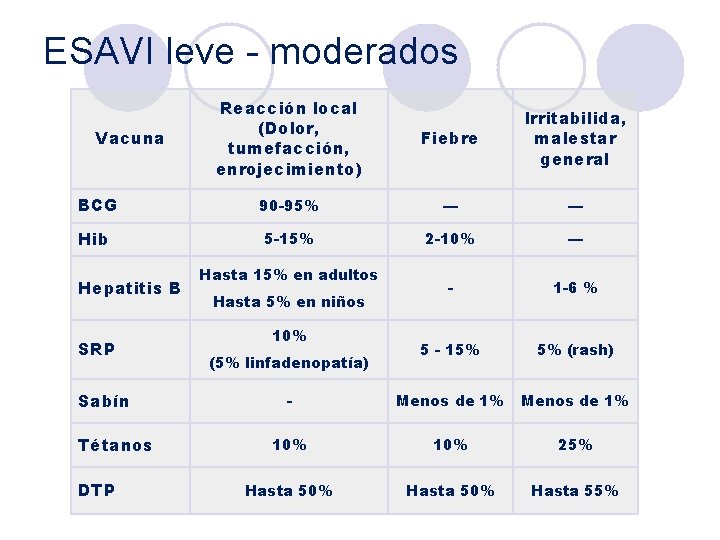 ESAVI leve - moderados

| Vacuna | Reacción local (Dolor, tumefacción, enrojecimiento) | Fiebre | Irritabilida, malestar general |
|---|---|---|---|
| BCG | 90-95% | — | — |
| Hib | 5-15% | 2-10% | — |
| Hepatitis B | Hasta 15% en adultos Hasta 5% en niños | - | 1-6 % |
| SRP | 10% (5% linfadenopatía) | 5 - 15% | 5% (rash) |
| Sabín | - | Menos de 1% | Menos de 1% |
| Tétanos | 10% | 10% | 25% |
| DTP | Hasta 50% | Hasta 50% | Hasta 55% |